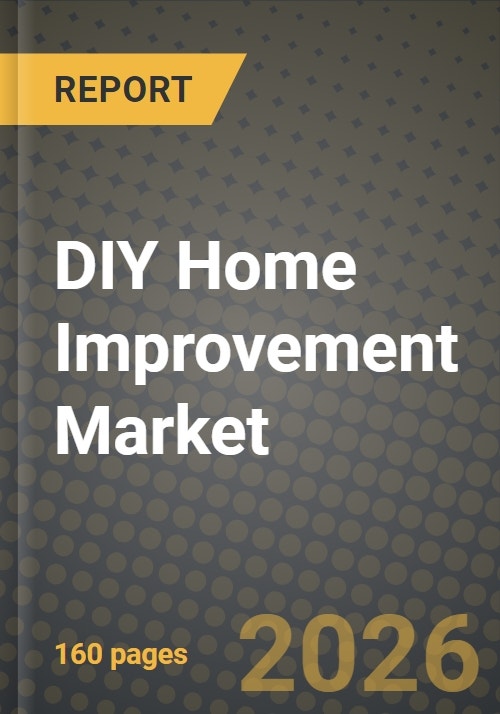 REPORT

DIY Home Improvement Market

160 pages

2026